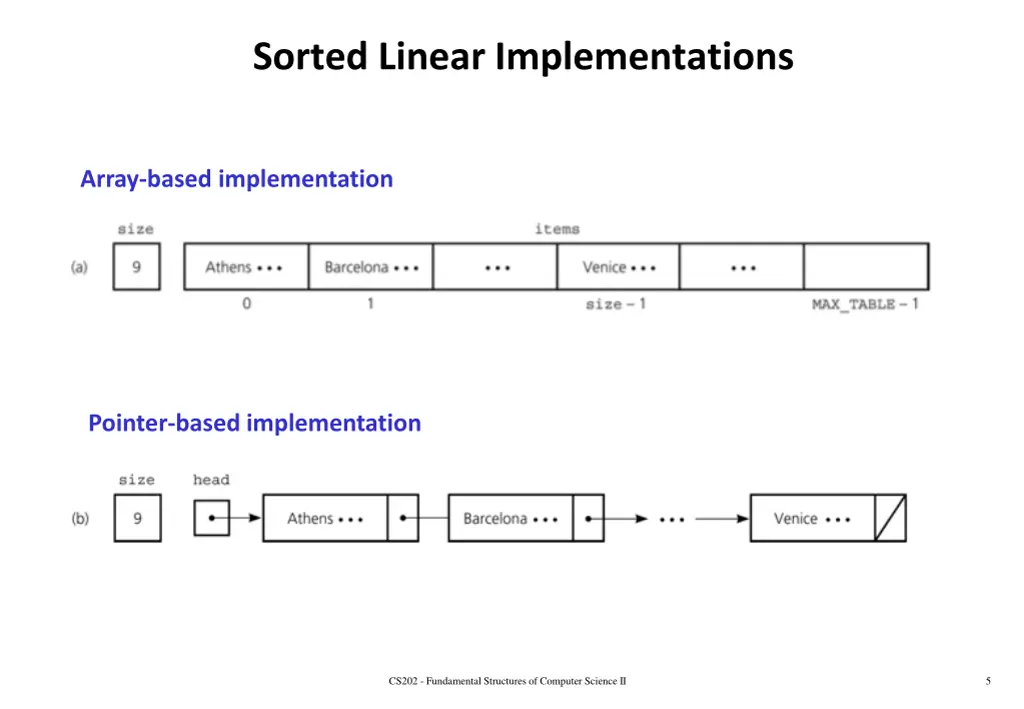 Sorted Linear Implementations

Array-based implementation

size

items

(a)

9

Athens • • •

Barcelona • • •

• • •

Venice • • •

• • •

0

1

size – 1

MAX_TABLE – 1

Pointer-based implementation

size

head

(b)

9

Athens • • •

Barcelona • • •

• • •

Venice • • •

CS202 - Fundamental Structures of Computer Science II

5